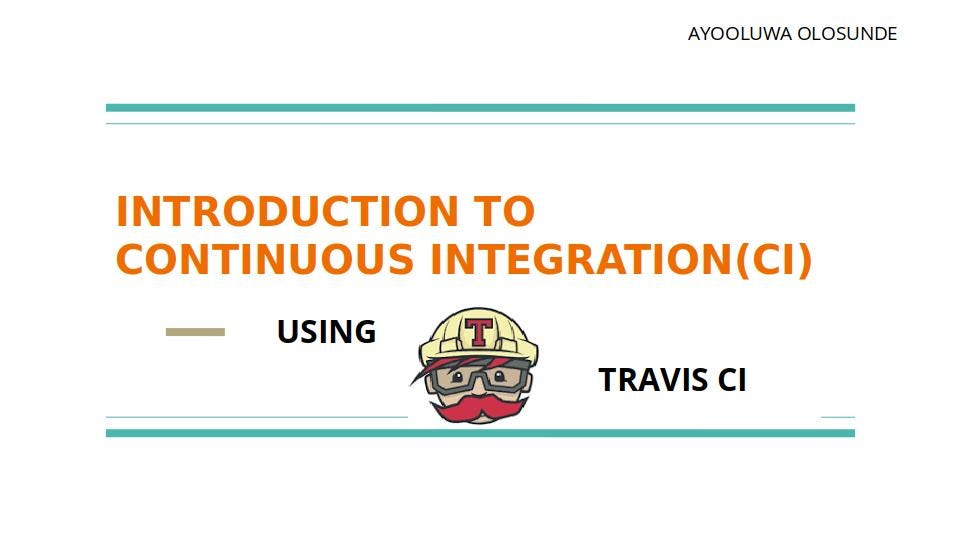 AYOOLUWA OLOSUNDE

INTRODUCTION TO CONTINUOUS INTEGRATION(CI)

USING

T

TRAVIS CI